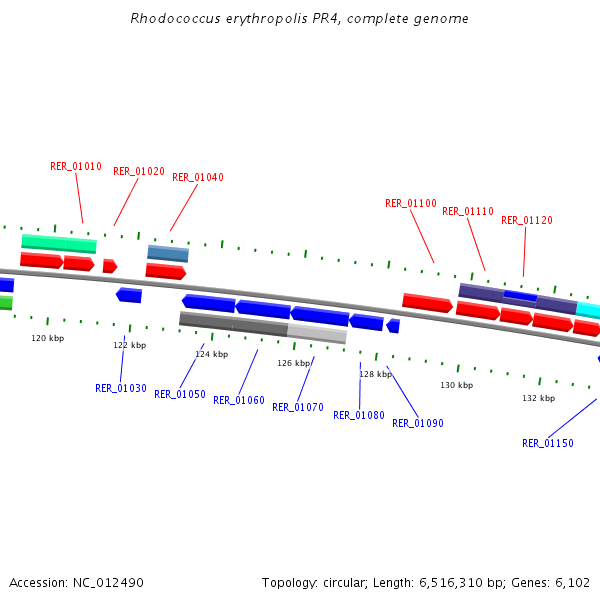 Rhodococcus erythropolis PR4, complete genome

RER_01010
RER_01020
RER_01040
RER_01100
RER_01110
RER_01120

120 kbp
122 kbp
124 kbp
126 kbp
128 kbp
130 kbp
132 kbp

RER_01030
RER_01050
RER_01060
RER_01070
RER_01080
RER_01090
RER_01150

Accession: NC_012490

Topology: circular; Length: 6,516,310 bp; Genes: 6,102